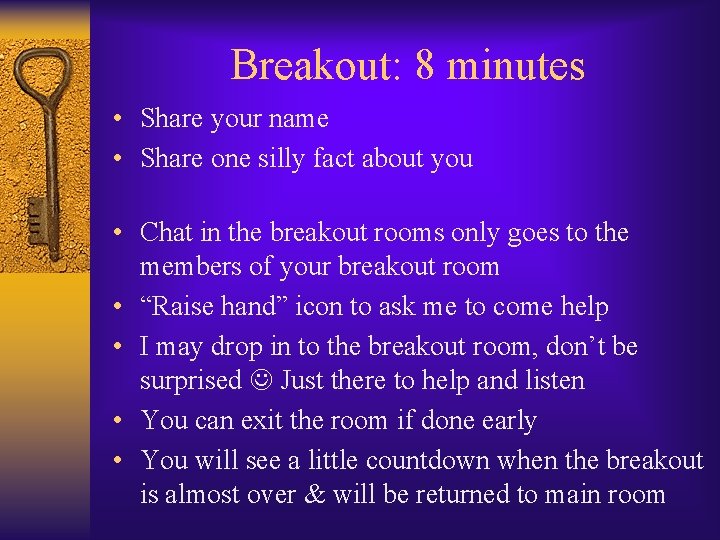 Breakout: 8 minutes

• Share your name
• Share one silly fact about you

• Chat in the breakout rooms only goes to the members of your breakout room
• “Raise hand” icon to ask me to come help
• I may drop in to the breakout room, don’t be surprised ☺ Just there to help and listen
• You can exit the room if done early
• You will see a little countdown when the breakout is almost over & will be returned to main room